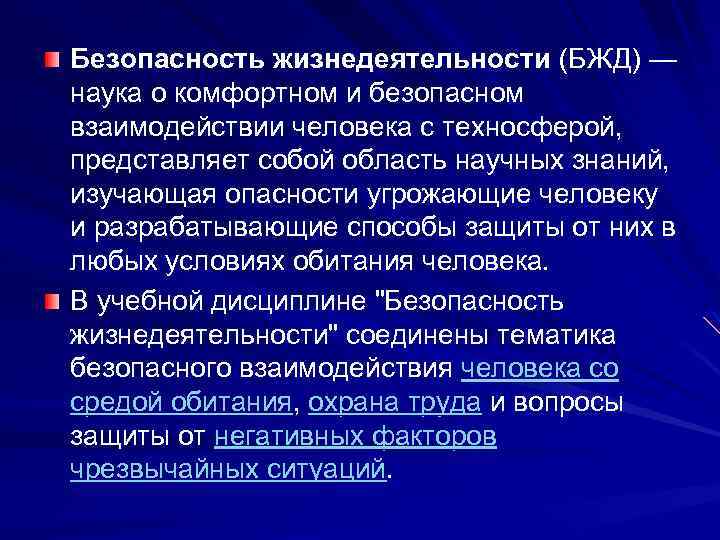 Безопасность жизнедеятельности (БЖД) — наука о комфортном и безопасном взаимодействии человека с техносферой, представляет собой область научных знаний, изучающая опасности угрожающие человеку и разрабатывающие способы защиты от них в любых условиях обитания человека.

В учебной дисциплине "Безопасность жизнедеятельности" соединены тематика безопасного взаимодействия человека со средой обитания, охрана труда и вопросы защиты от негативных факторов чрезвычайных ситуаций.